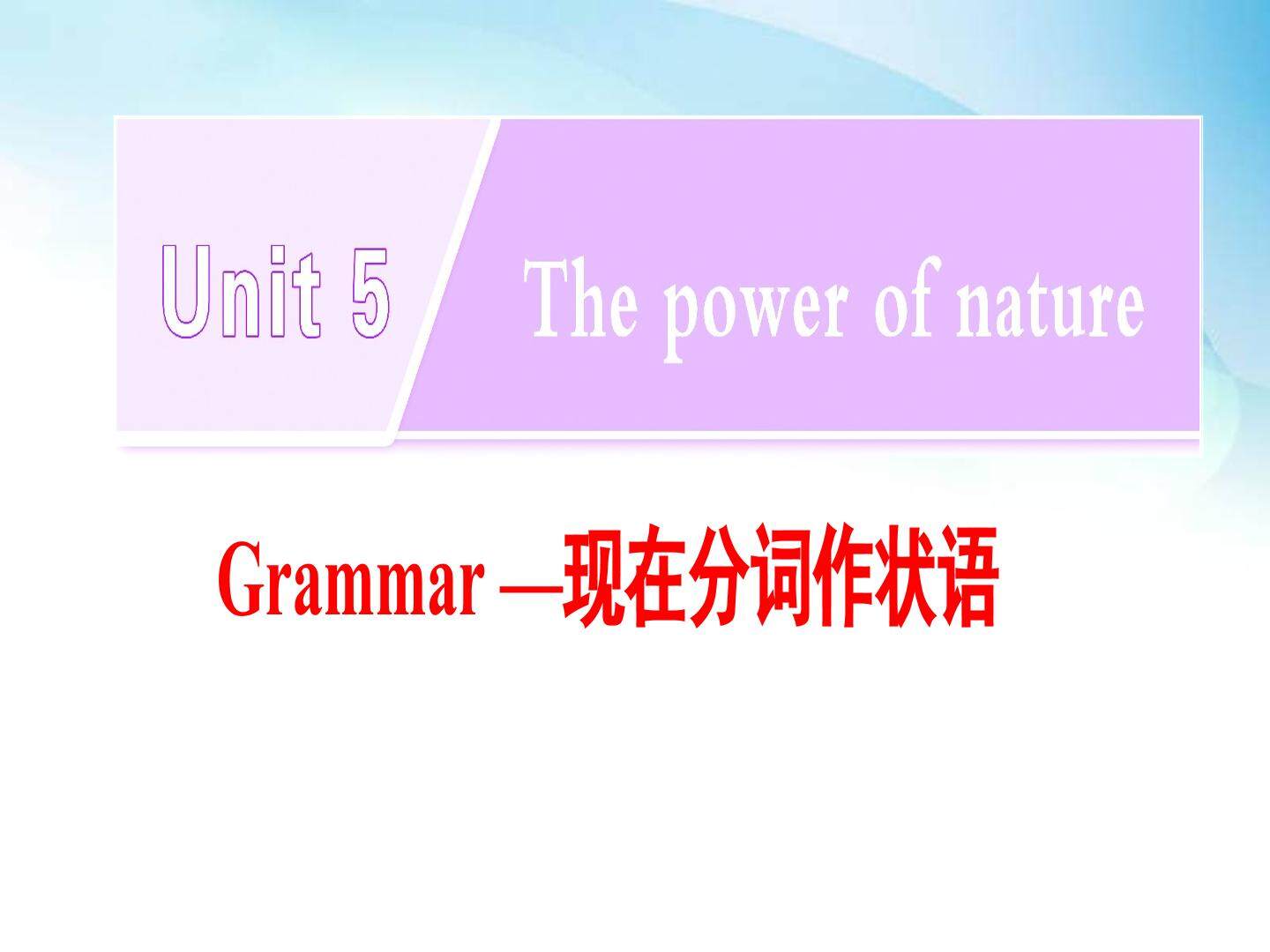 Unit 5 The power of nature

Grammar —现在分词作状语